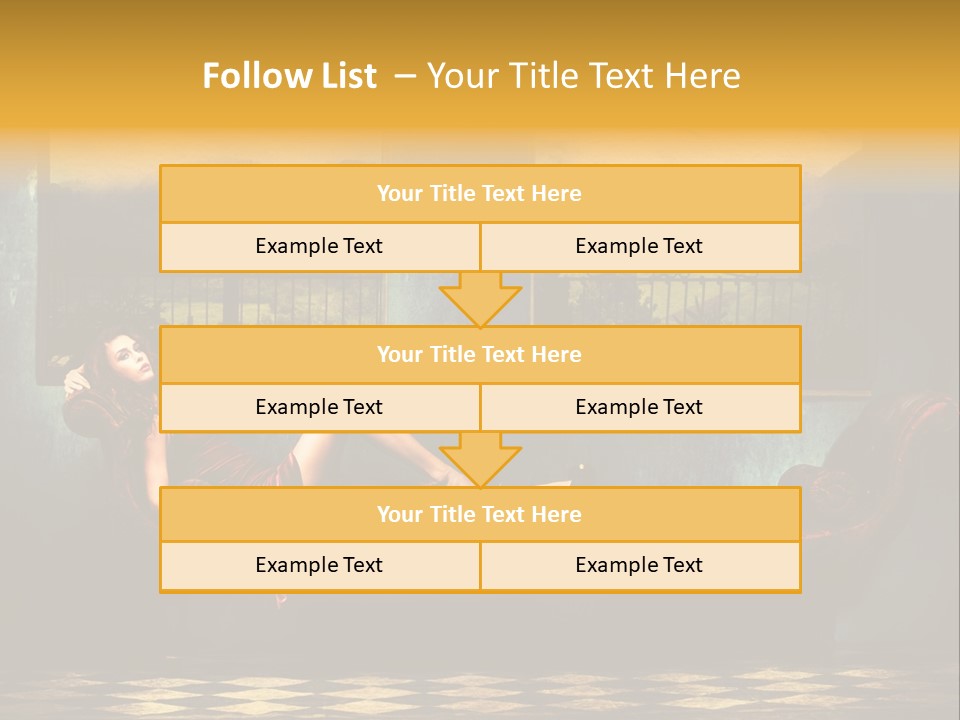 Follow List – Your Title Text Here

Your Title Text Here

Example Text

Example Text

Your Title Text Here

Example Text

Example Text

Your Title Text Here

Example Text

Example Text